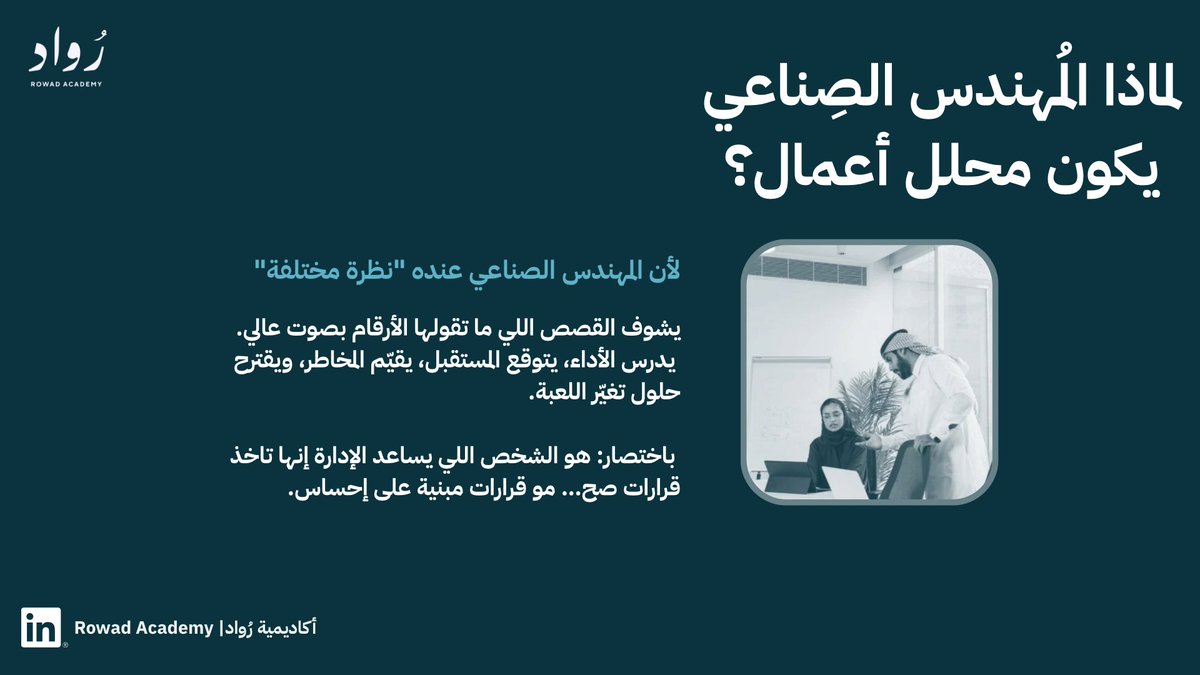 رُواد
ROWAD ACADEMY

لماذا المُهندس الصِناعي يكون محلل أعمال؟

لأن المهندس الصناعي عنده "نظرة مختلفة"

يشوف القصص اللي ما تقولها الأرقام بصوت عالي. يدرس الأداء، يتوقع المستقبل، يقيّم المخاطر، ويقترح حلول تغيّر اللعبة.

باختصار: هو الشخص اللي يساعد الإدارة إنها تاخذ قرارات صح... مو قرارات مبنية على إحساس.

in Rowad Academy | أكاديمية رُواد